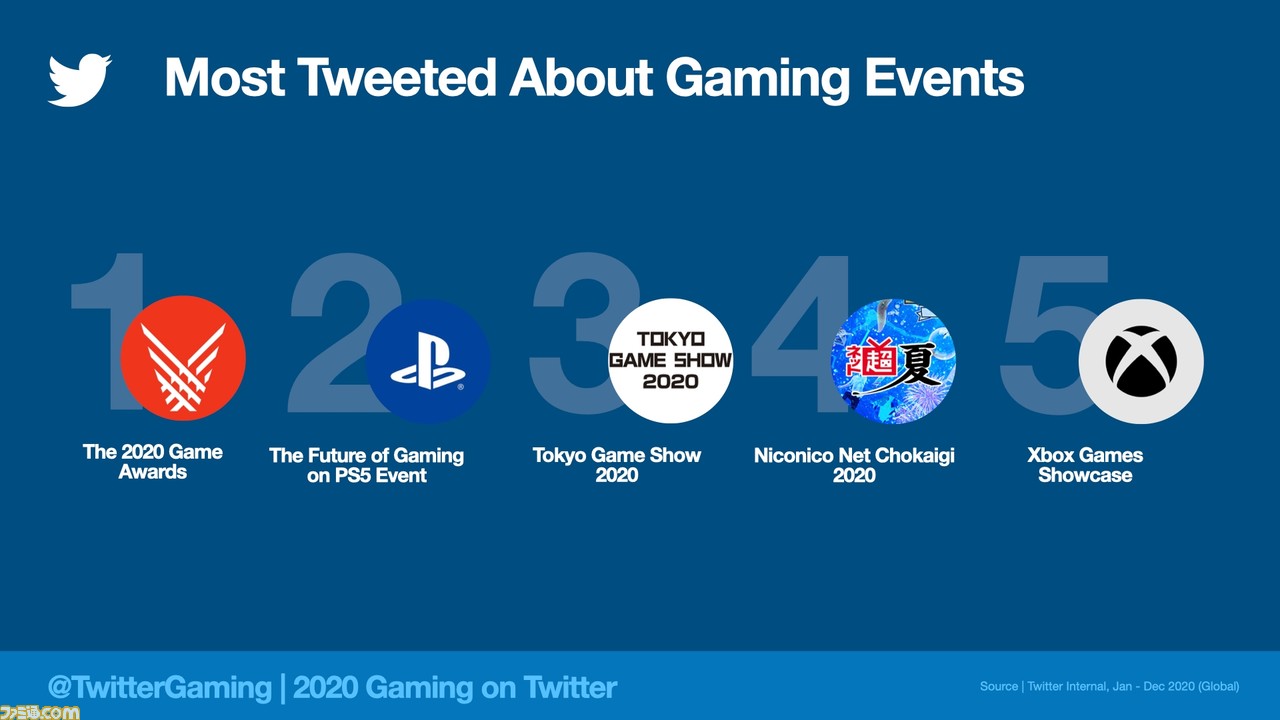 Most Tweeted About Gaming Events

1

The 2020 Game Awards

2

The Future of Gaming on PS5 Event

3

TOKYO GAME SHOW 2020

Tokyo Game Show 2020

4

ネット超夏

Niconico Net Chokaigi 2020

5

Xbox Games Showcase

@TwitterGaming | 2020 Gaming on Twitter

Source | Twitter Internal, Jan - Dec 2020 (Global)

ファミ通.com